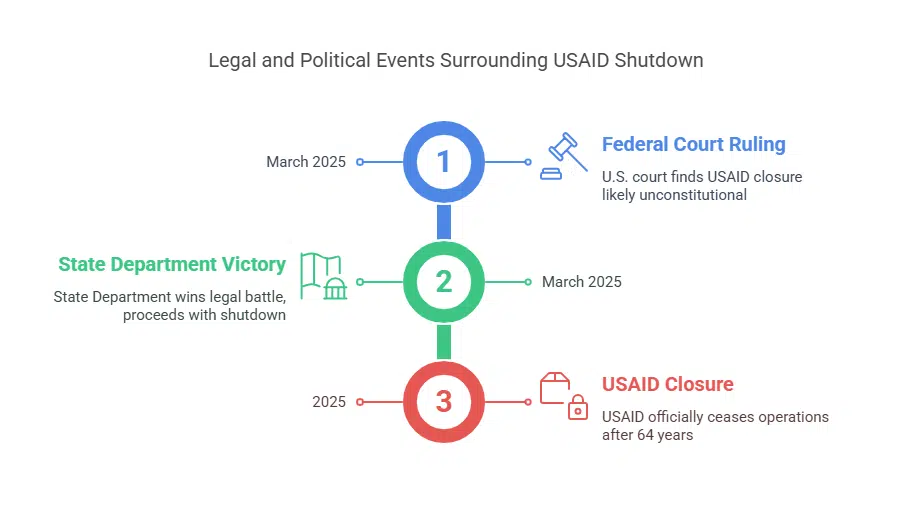 Legal and Political Events Surrounding USAID Shutdown

March 2025

1

Federal Court Ruling

U.S. court finds USAID closure likely unconstitutional

State Department Victory

State Department wins legal battle, proceeds with shutdown

2

March 2025

2025

3

USAID Closure

USAID officially ceases operations after 64 years